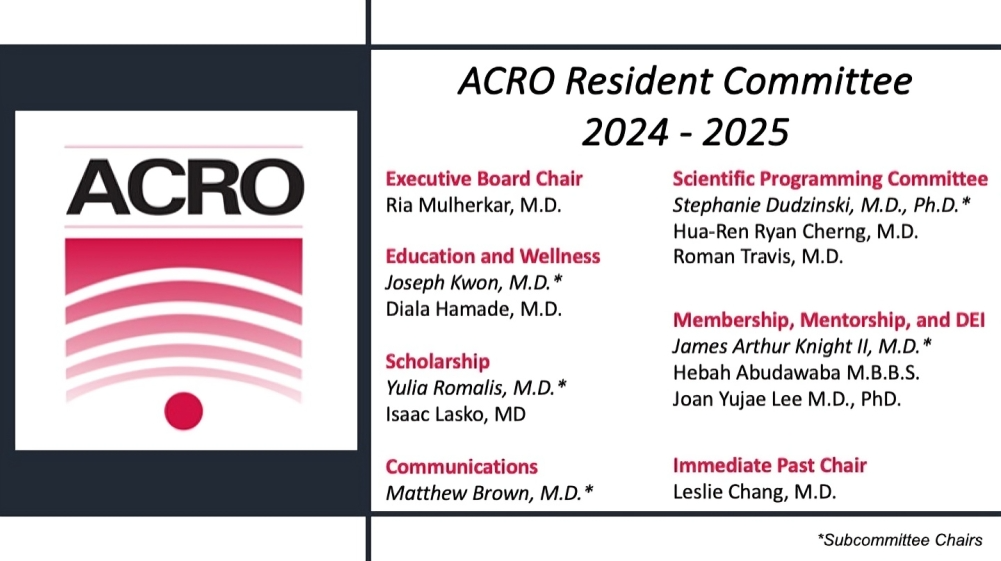 ACRO

ACRO Resident Committee 2024 - 2025

Executive Board Chair
Ria Mulherkar, M.D.

Education and Wellness
Joseph Kwon, M.D.*
Diala Hamade, M.D.

Scholarship
Yulia Romalis, M.D.*
Isaac Lasko, MD

Communications
Matthew Brown, M.D.*

Scientific Programming Committee
Stephanie Dudzinski, M.D., Ph.D.*
Hua-Ren Ryan Cherng, M.D.
Roman Travis, M.D.

Membership, Mentorship, and DEI
James Arthur Knight II, M.D.*
Hebah Abudawaba M.B.B.S.
Joan Yujae Lee M.D., PhD.

Immediate Past Chair
Leslie Chang, M.D.

*Subcommittee Chairs